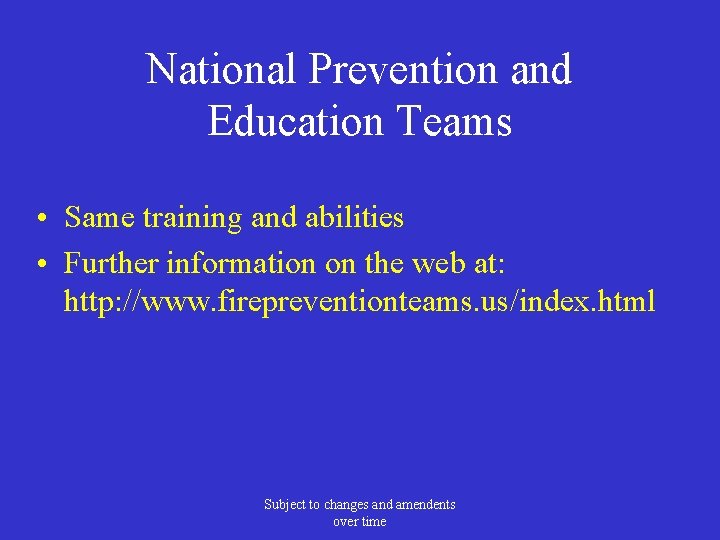 National Prevention and Education Teams

• Same training and abilities
• Further information on the web at: http://www.firepreventionteams.us/index.html

Subject to changes and amendents over time